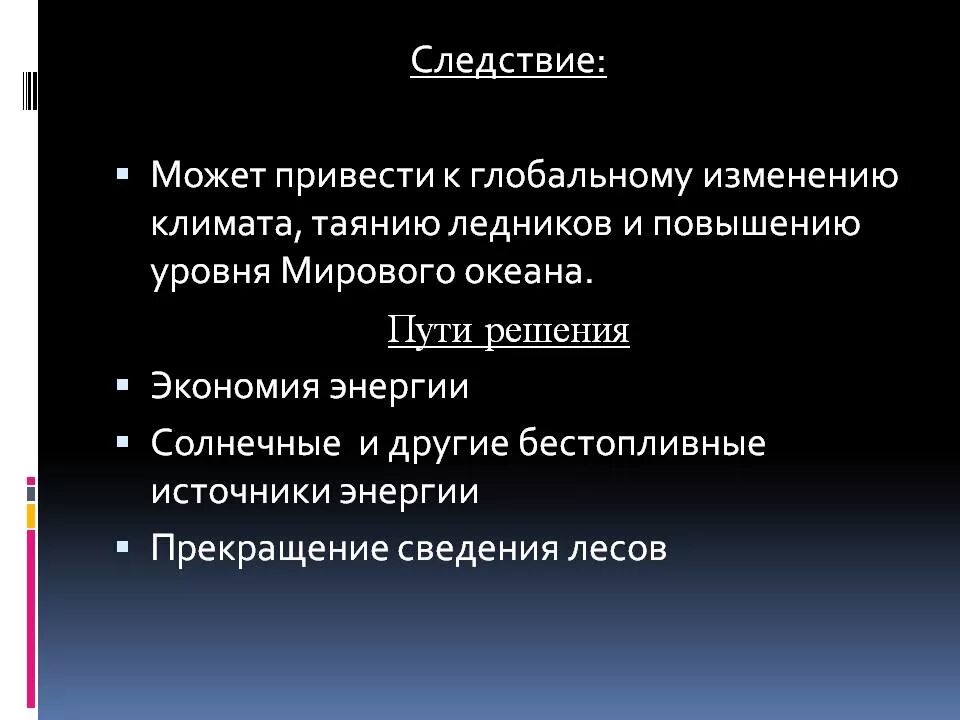 Следствие:

▪ Может привести к глобальному изменению климата, таянию ледников и повышению уровня Мирового океана.

Пути решения

▪ Экономия энергии
▪ Солнечные  и другие бестопливные источники энергии
▪ Прекращение сведения лесов